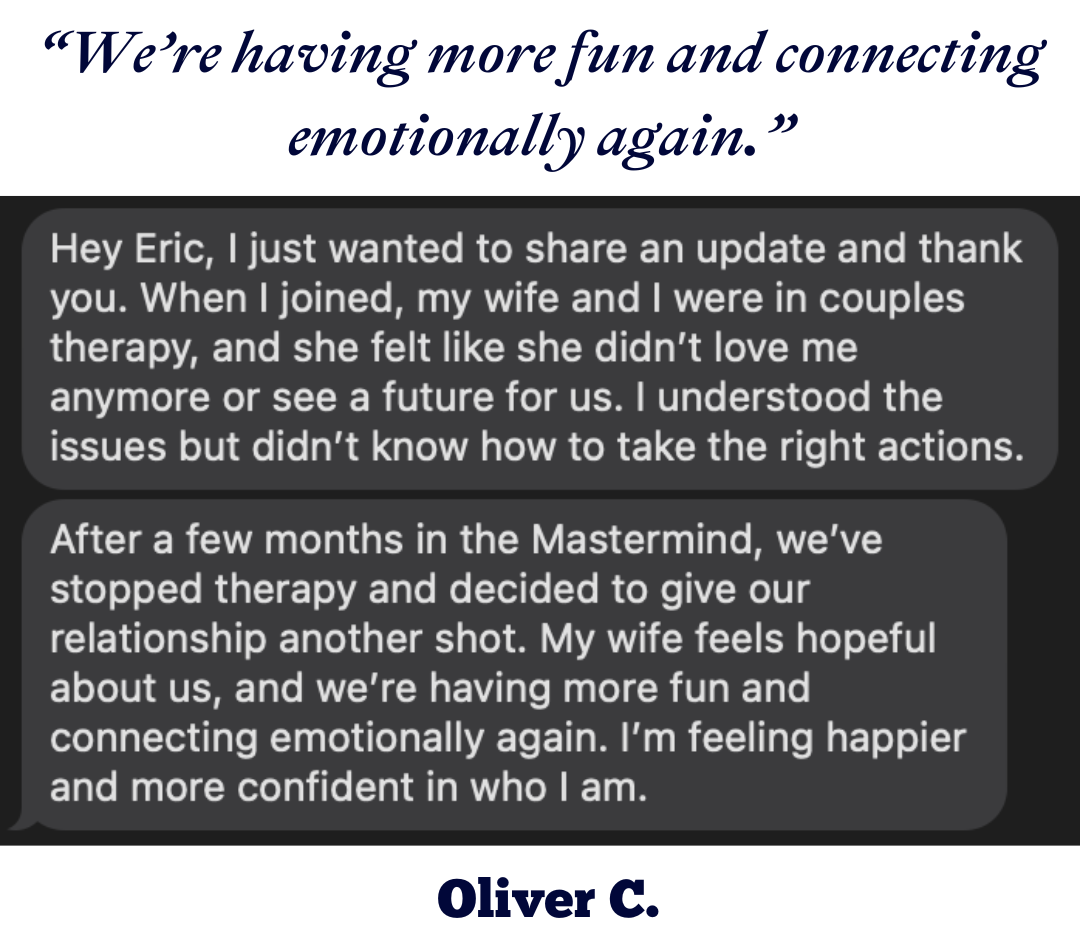 “We’re having more fun and connecting emotionally again.”

Hey Eric, I just wanted to share an update and thank you. When I joined, my wife and I were in couples therapy, and she felt like she didn’t love me anymore or see a future for us. I understood the issues but didn’t know how to take the right actions.

After a few months in the Mastermind, we’ve stopped therapy and decided to give our relationship another shot. My wife feels hopeful about us, and we’re having more fun and connecting emotionally again. I’m feeling happier and more confident in who I am.

Oliver C.